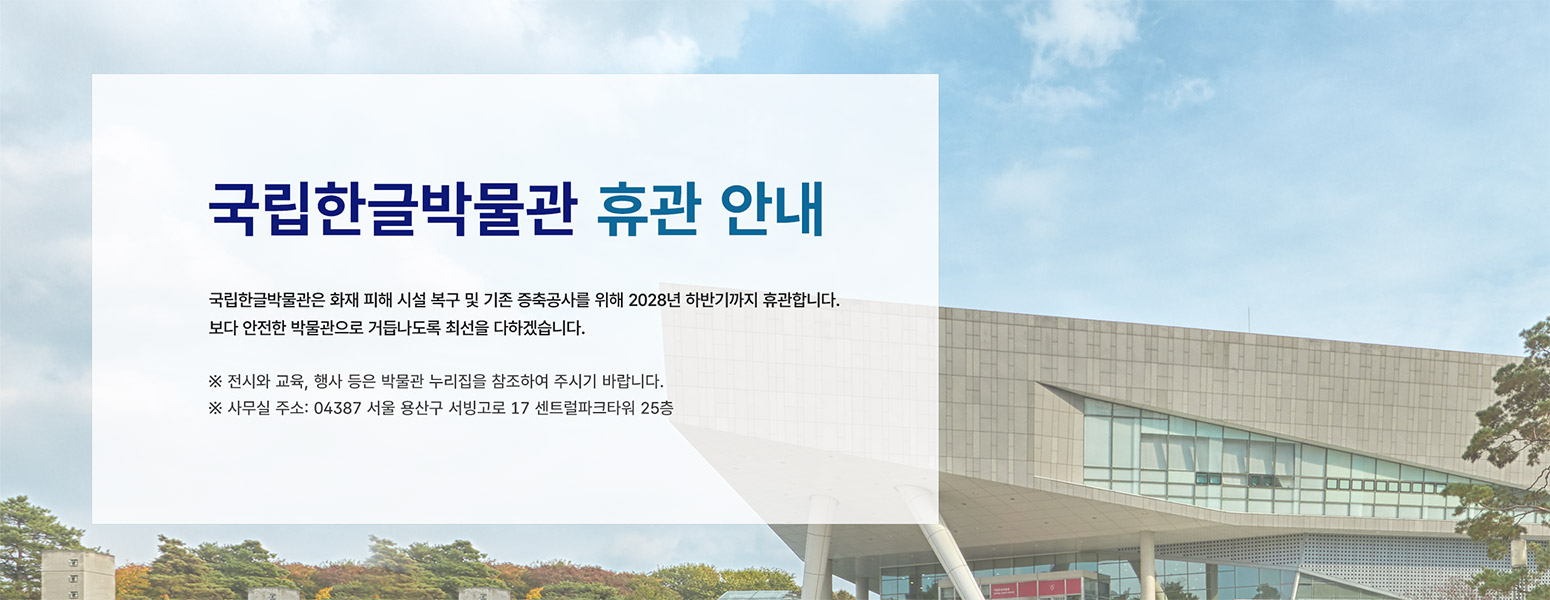 국립한글박물관 휴관 안내

국립한글박물관은 화재 피해 시설 복구 및 기존 증축공사를 위해 2028년 하반기까지 휴관합니다.
보다 안전한 박물관으로 거듭나도록 최선을 다하겠습니다.

※ 전시와 교육, 행사 등은 박물관 누리집을 참조하여 주시기 바랍니다.
※ 사무실 주소: 04387 서울 용산구 서빙고로 17 센트럴파크타워 25층